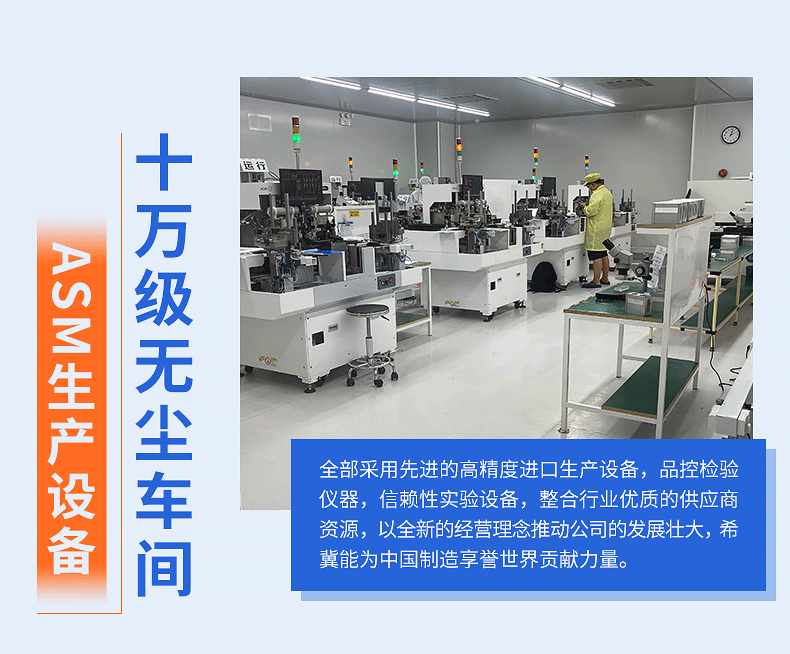 ASM生产设备

十万级无尘车间

运行

全部采用先进的高精度进口生产设备，品控检验仪器，信赖性实验设备，整合行业优质的供应商资源，以全新的经营理念推动公司的发展壮大，希冀能为中国制造享誉世界贡献力量。